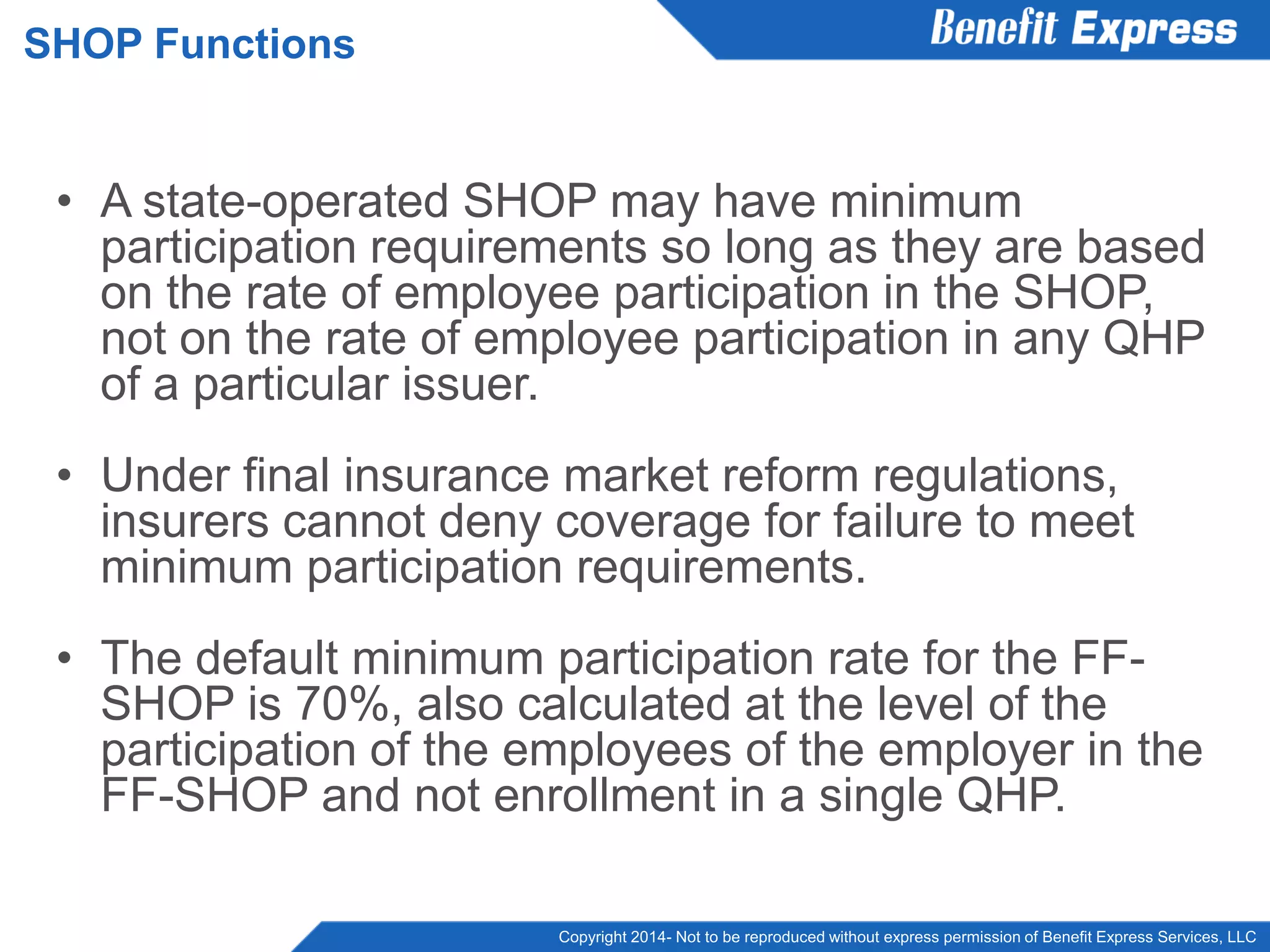 SHOP Functions

Benefit Express

• A state-operated SHOP may have minimum participation requirements so long as they are based on the rate of employee participation in the SHOP, not on the rate of employee participation in any QHP of a particular issuer.

• Under final insurance market reform regulations, insurers cannot deny coverage for failure to meet minimum participation requirements.

• The default minimum participation rate for the FF-SHOP is 70%, also calculated at the level of the participation of the employees of the employer in the FF-SHOP and not enrollment in a single QHP.

Copyright 2014- Not to be reproduced without express permission of Benefit Express Services, LLC